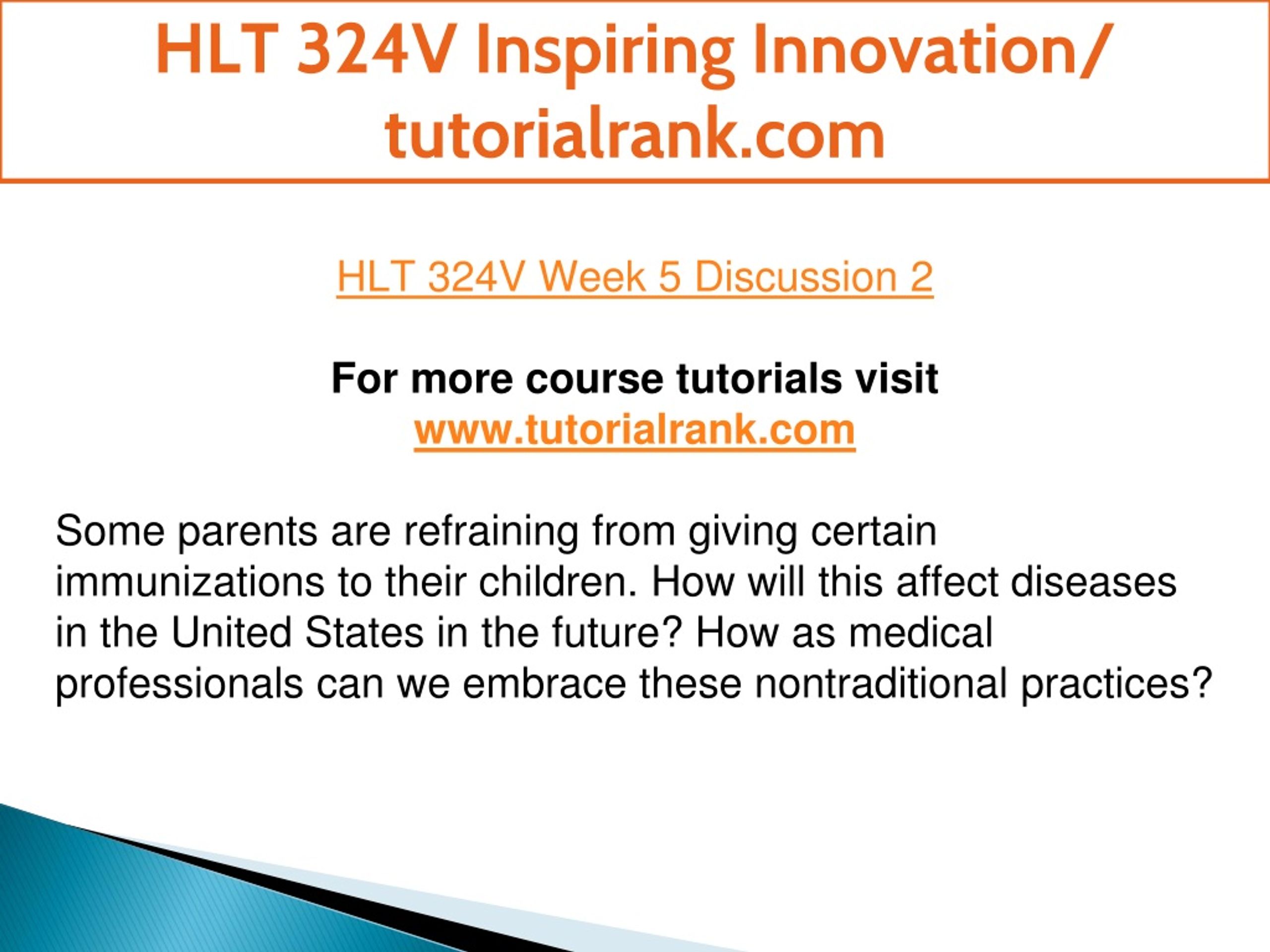 HLT 324V Inspiring Innovation/ tutorialrank.com

HLT 324V Week 5 Discussion 2

For more course tutorials visit
www.tutorialrank.com

Some parents are refraining from giving certain immunizations to their children. How will this affect diseases in the United States in the future? How as medical professionals can we embrace these nontraditional practices?